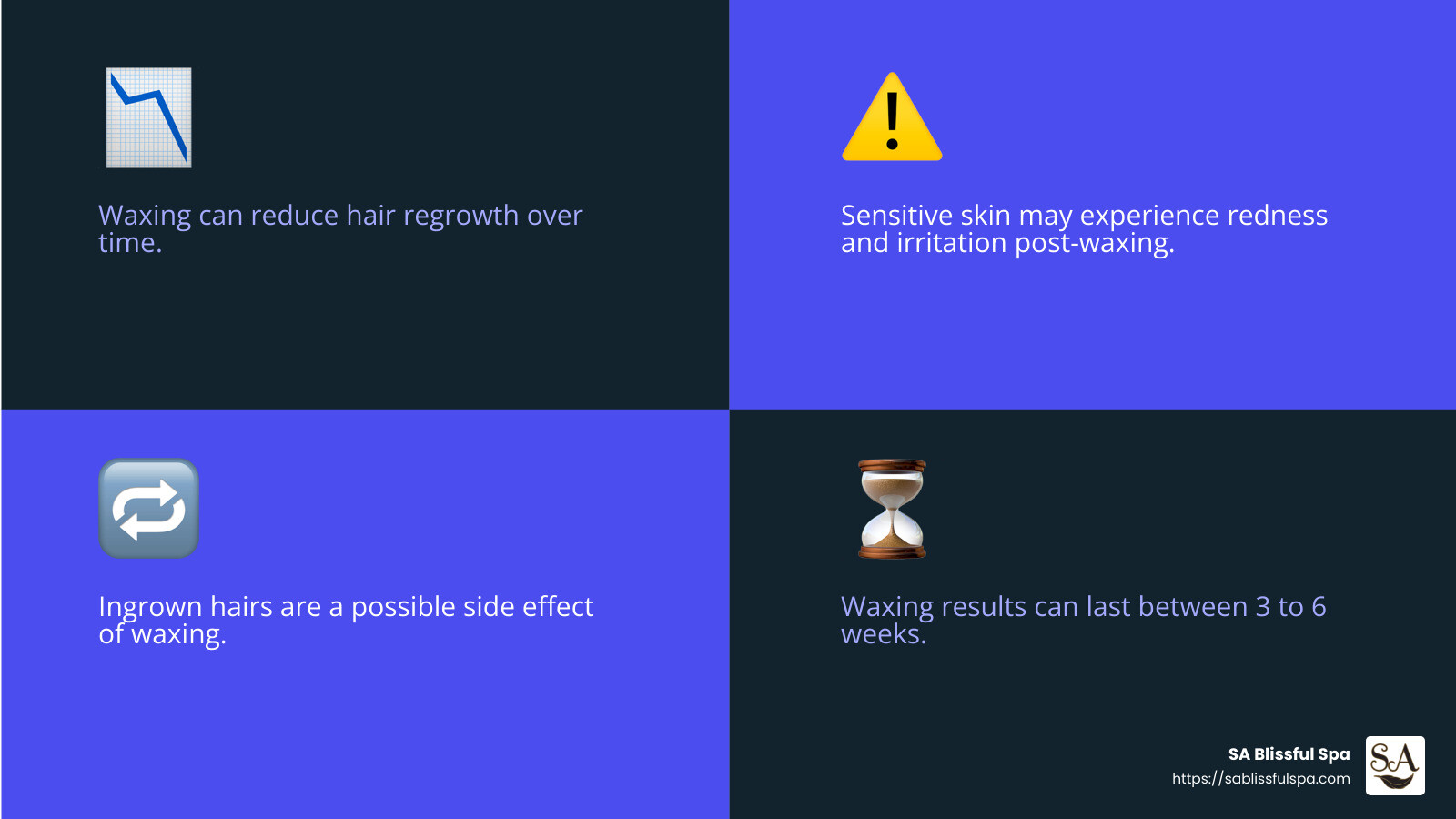 Waxing can reduce hair regrowth over time.

Sensitive skin may experience redness and irritation post-waxing.

Ingrown hairs are a possible side effect of waxing.

Waxing results can last between 3 to 6 weeks.

SA Blissful Spa
https://sablissfulspa.com

SA